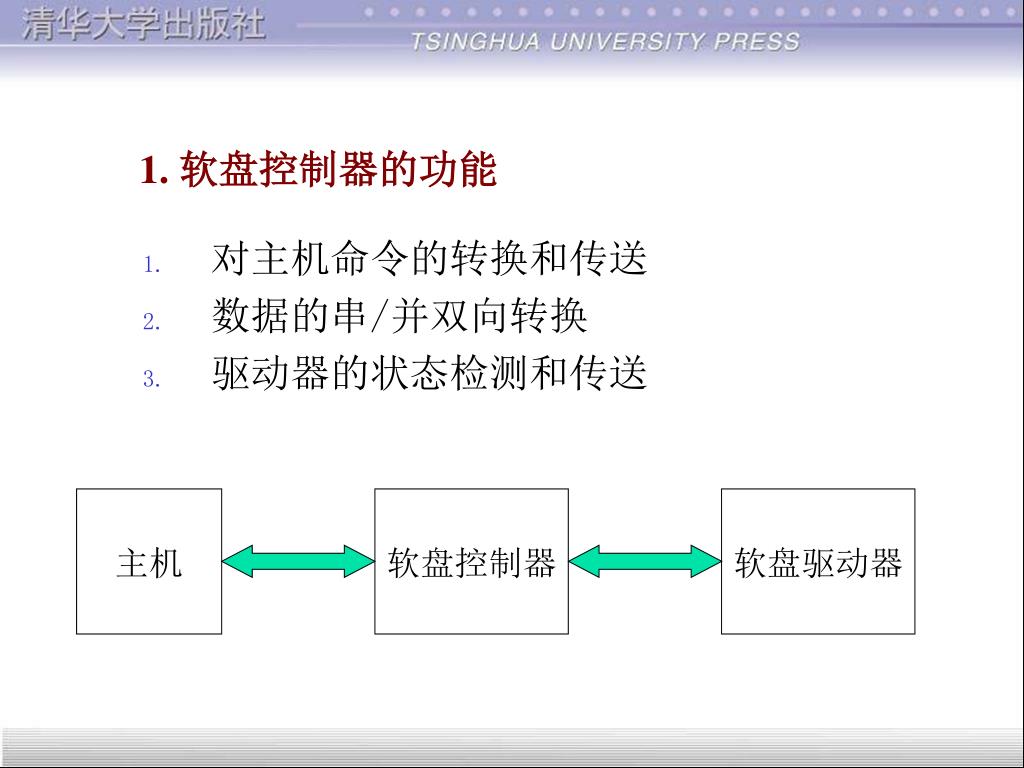 清华大学出版社
TSINGHUA UNIVERSITY PRESS

1. 软盘控制器的功能

1. 对主机命令的转换和传送
2. 数据的串/并双向转换
3. 驱动器的状态检测和传送

主机

软盘控制器

软盘驱动器